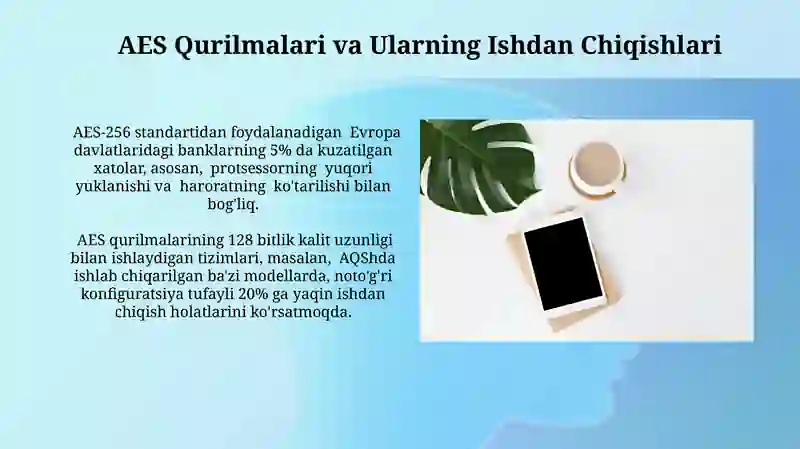 AES Qurilmalari va Ularning Ishdan Chiqishlari

AES-256 standartidan foydalanadigan Evropa davlatlaridagi banklarning 5% da kuzatilgan xatolar, asosan, protsessorning yuqori yuklanishi va haroratning ko'tarilishi bilan bog'liq.

AES qurilmalarining 128 bitlik kalit uzunligi bilan ishlaydigan tizimlari, masalan, AQShda ishlab chiqarilgan ba'zi modellarda, noto'g'ri konfiguratsiya tufayli 20% ga yaqin ishdan chiqish holatlarini ko'rsatmoqda.